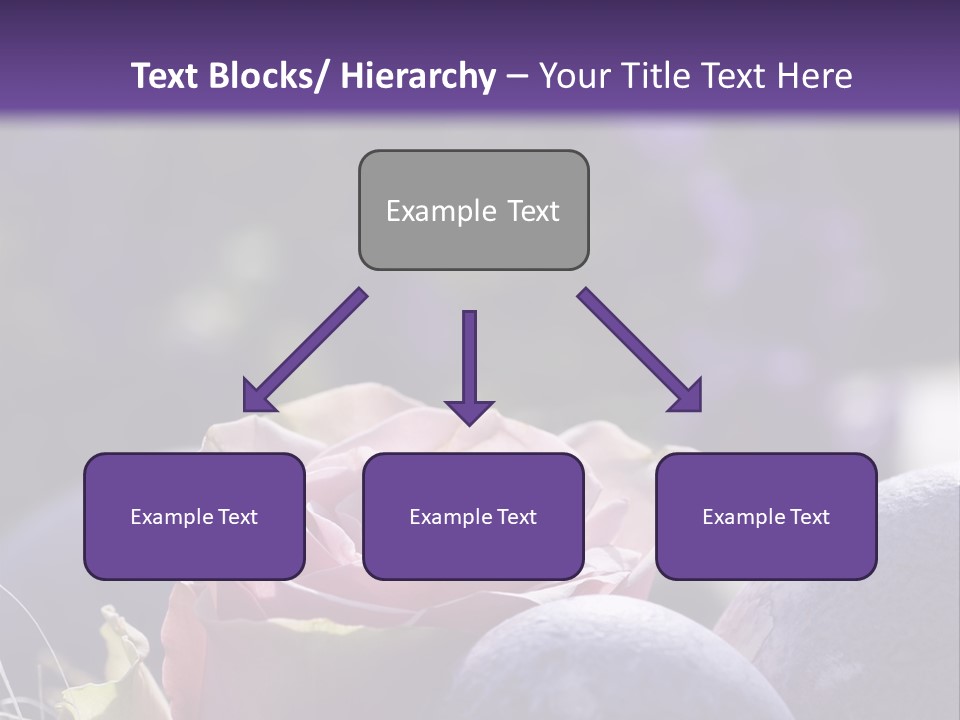 Text Blocks/ Hierarchy – Your Title Text Here

Example Text

Example Text

Example Text

Example Text